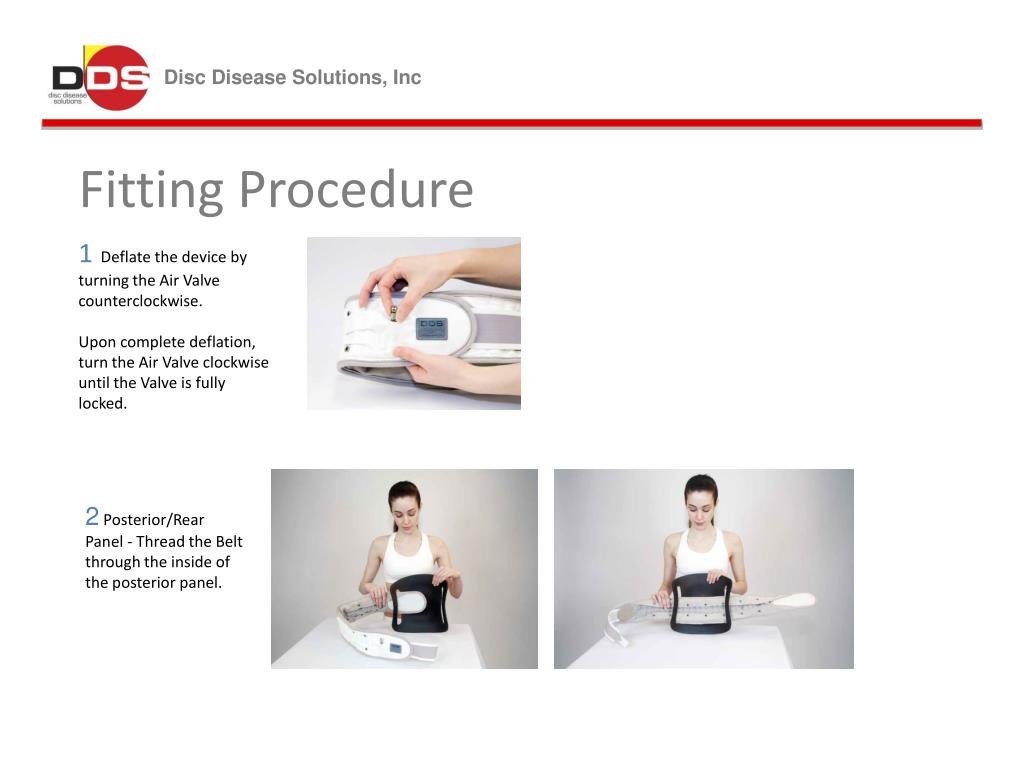 DDS
disc disease solutions

Disc Disease Solutions, Inc

Fitting Procedure

1 Deflate the device by turning the Air Valve counterclockwise.

Upon complete deflation, turn the Air Valve clockwise until the Valve is fully locked.

DDS

2 Posterior/Rear Panel - Thread the Belt through the inside of the posterior panel.